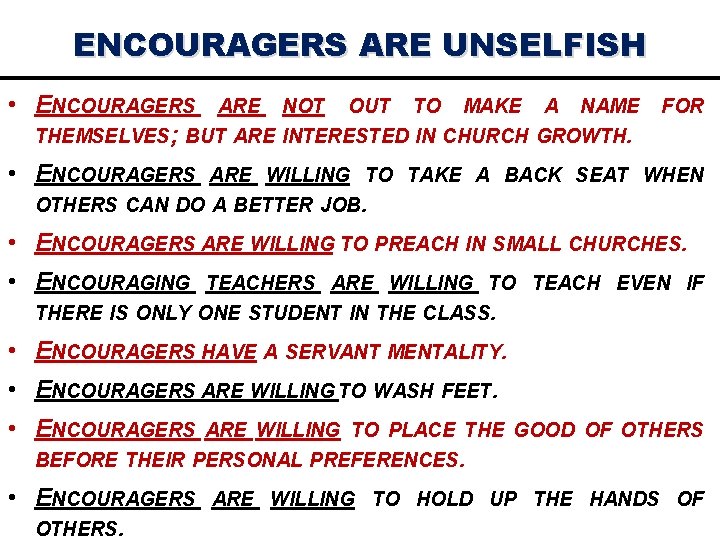 ENCOURAGERS ARE UNSELFISH

• ENCOURAGERS ARE NOT OUT TO MAKE A NAME FOR THEMSELVES; BUT ARE INTERESTED IN CHURCH GROWTH.

• ENCOURAGERS ARE WILLING TO TAKE A BACK SEAT WHEN OTHERS CAN DO A BETTER JOB.

• ENCOURAGERS ARE WILLING TO PREACH IN SMALL CHURCHES.

• ENCOURAGING TEACHERS ARE WILLING TO TEACH EVEN IF THERE IS ONLY ONE STUDENT IN THE CLASS.

• ENCOURAGERS HAVE A SERVANT MENTALITY.

• ENCOURAGERS ARE WILLING TO WASH FEET.

• ENCOURAGERS ARE WILLING TO PLACE THE GOOD OF OTHERS BEFORE THEIR PERSONAL PREFERENCES.

• ENCOURAGERS ARE WILLING TO HOLD UP THE HANDS OF OTHERS.